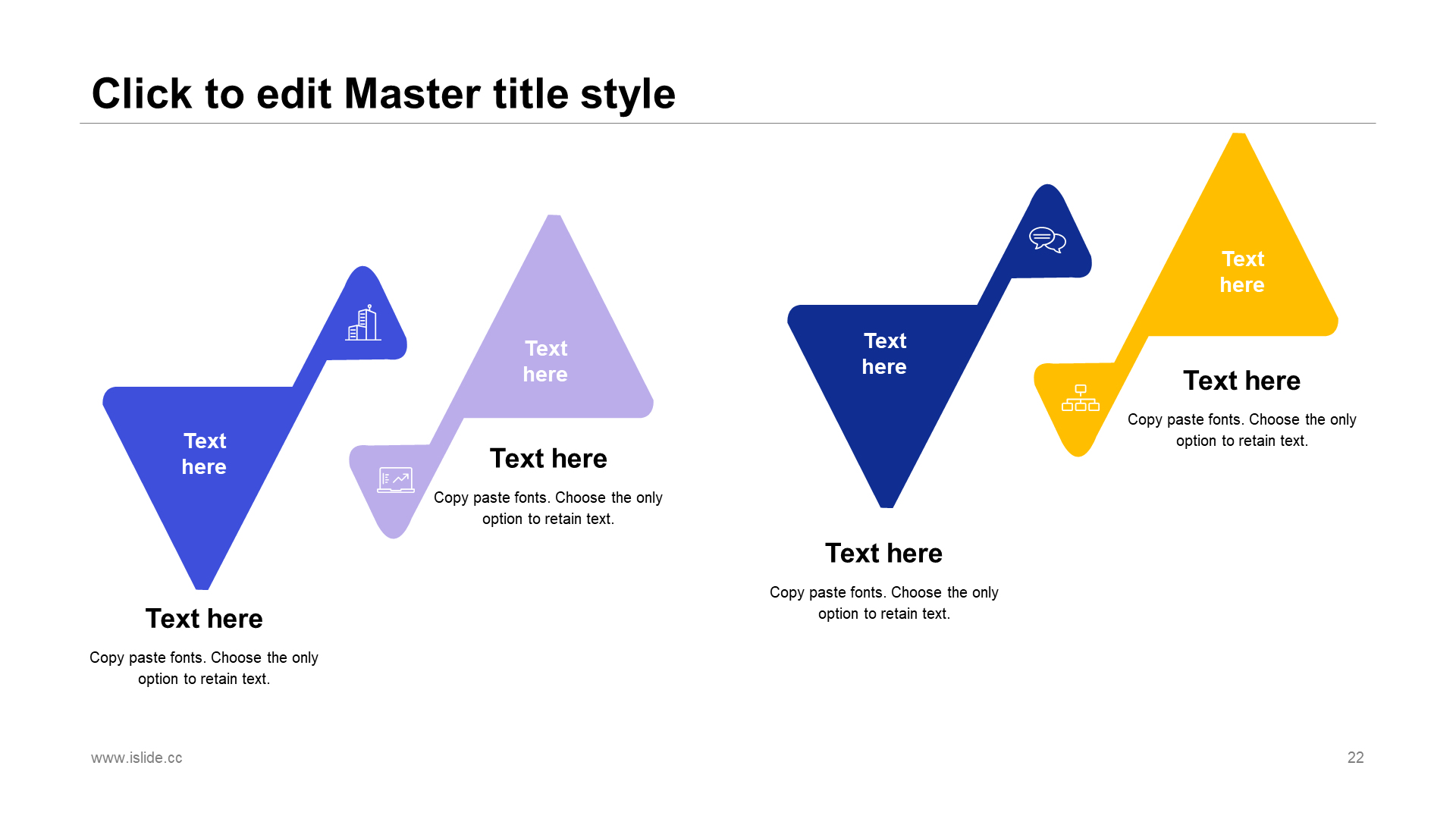 Click to edit Master title style

Text here

Text here

Copy paste fonts. Choose the only option to retain text.

Text here

Text here

Copy paste fonts. Choose the only option to retain text.

Text here

Text here

Copy paste fonts. Choose the only option to retain text.

Text here

Text here

Copy paste fonts. Choose the only option to retain text.

www.islide.cc

22